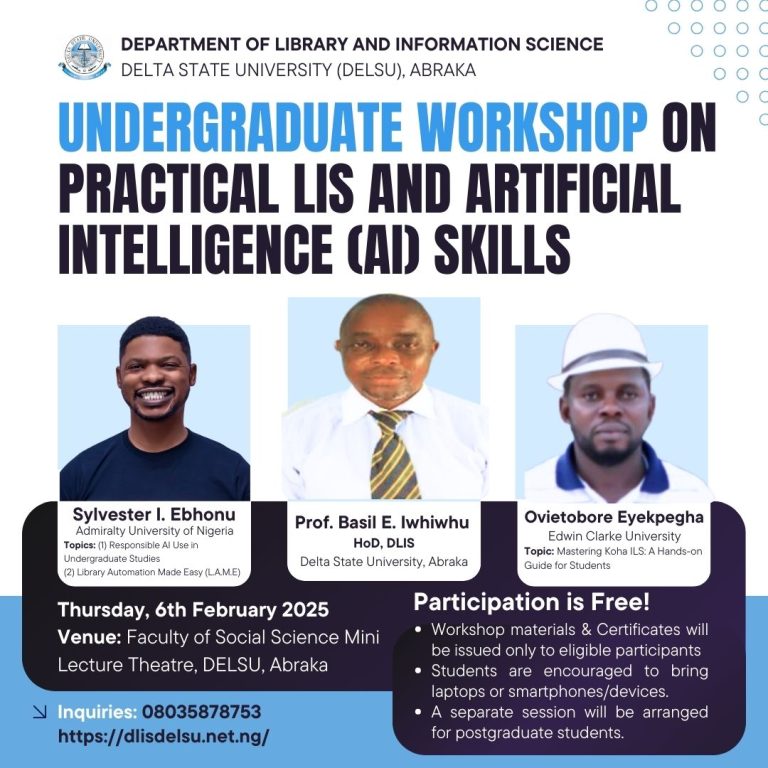 DEPARTMENT OF LIBRARY AND INFORMATION SCIENCE
DELTA STATE UNIVERSITY (DELSU), ABRAKA

UNDERGRADUATE WORKSHOP ON PRACTICAL LIS AND ARTIFICIAL INTELLIGENCE (AI) SKILLS

Sylvester I. Ebhonu
Admiralty University of Nigeria
Topics: (1) Responsible AI Use in Undergraduate Studies
(2) Library Automation Made Easy (L.A.M.E)

Prof. Basil E. Iwhiwhu
HoD, DLIS
Delta State University, Abraka

Ovietobore Eyekpegha
Edwin Clarke University
Topic: Mastering Koha ILS: A Hands-on Guide for Students

Thursday, 6th February 2025
Venue: Faculty of Social Science Mini Lecture Theatre, DELSU, Abraka

Inquiries: 08035878753
https://dlisdelsu.net.ng/

Participation is Free!
• Workshop materials & Certificates will be issued only to eligible participants
• Students are encouraged to bring laptops or smartphones/devices.
• A separate session will be arranged for postgraduate students.